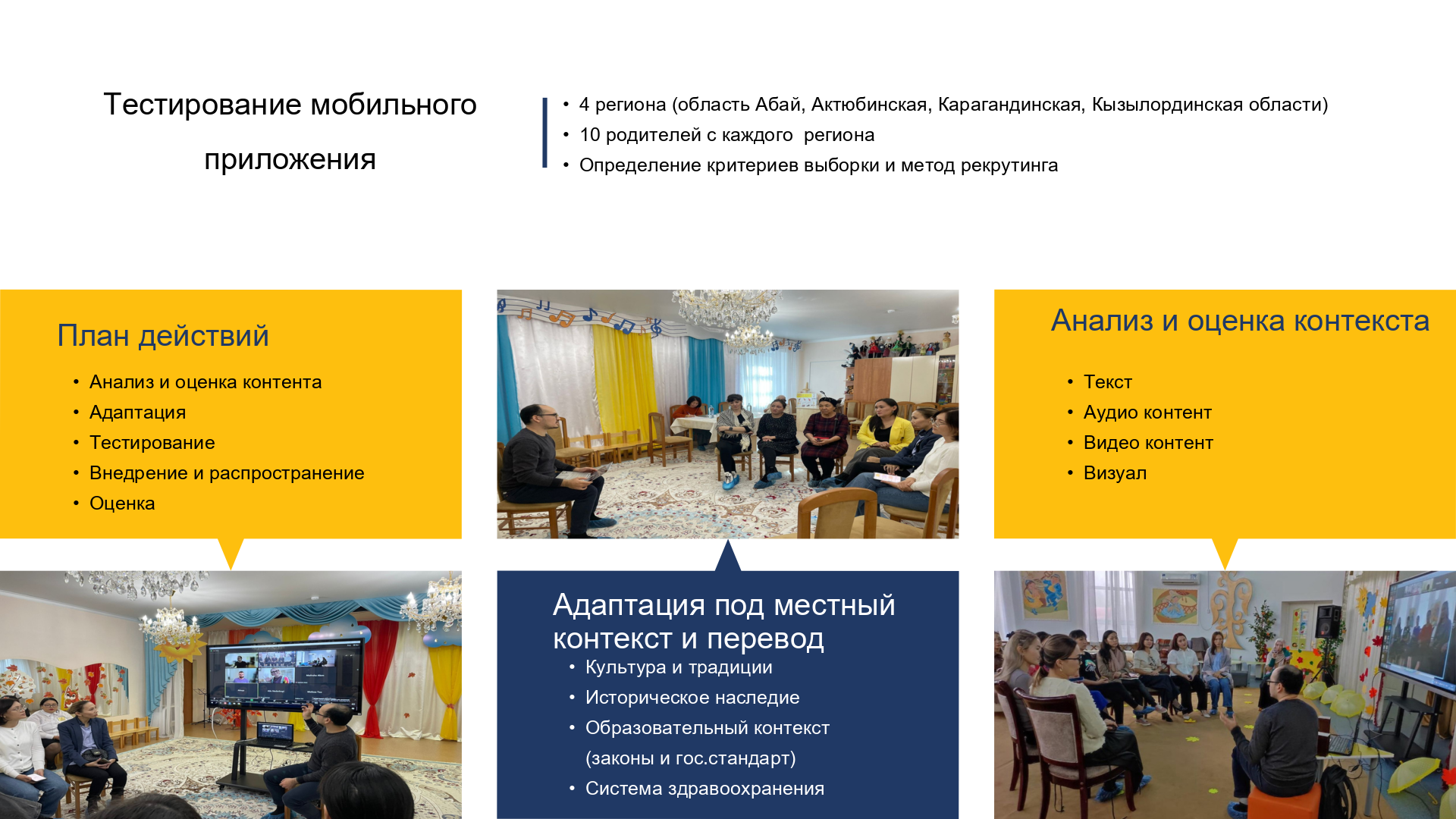 Тестирование мобильного приложения

• 4 региона (область Абай, Актюбинская, Карагандинская, Кызылординская области)
• 10 родителей с каждого  региона
• Определение критериев выборки и метод рекрутинга

План действий

• Анализ и оценка контента
• Адаптация
• Тестирование
• Внедрение и распространение
• Оценка

Анализ и оценка контекста

• Текст
• Аудио контент
• Видео контент
• Визуал

Адаптация под местный контекст и перевод

• Культура и традиции
• Историческое наследие
• Образовательный контекст (законы и гос.стандарт)
• Система здравоохранения